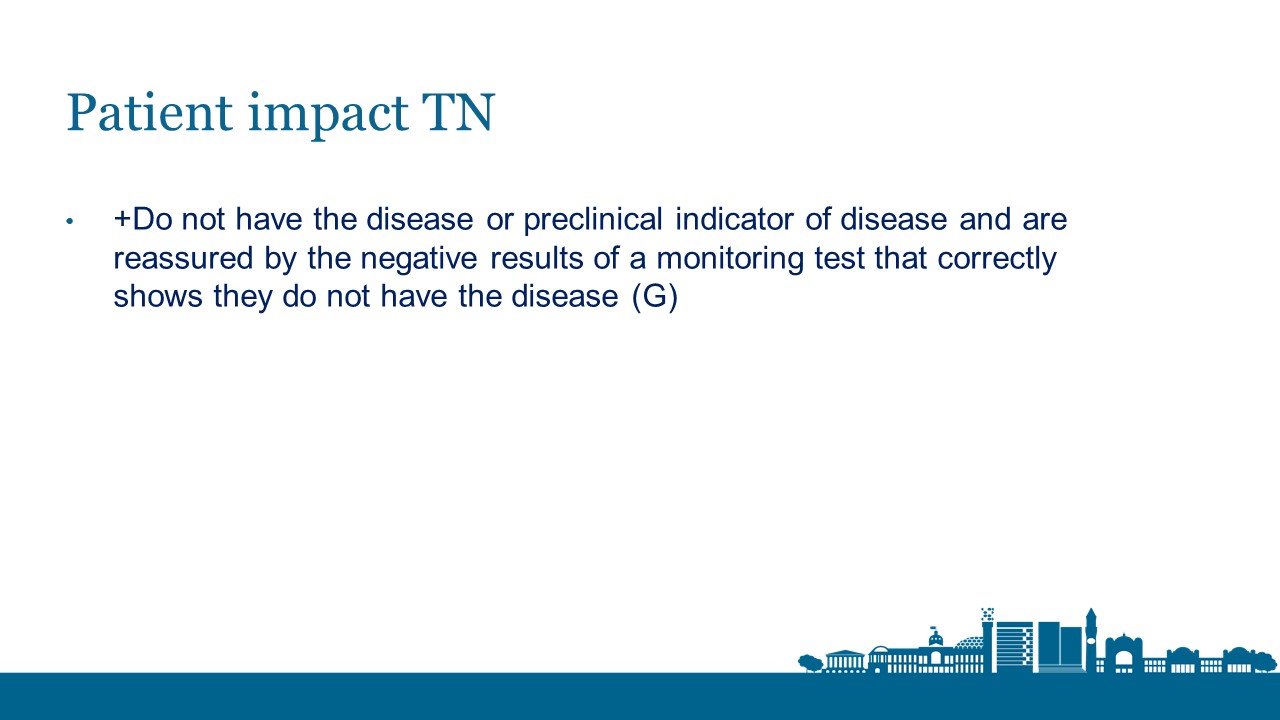 Patient impact TN

• +Do not have the disease or preclinical indicator of disease and are reassured by the negative results of a monitoring test that correctly shows they do not have the disease (G)